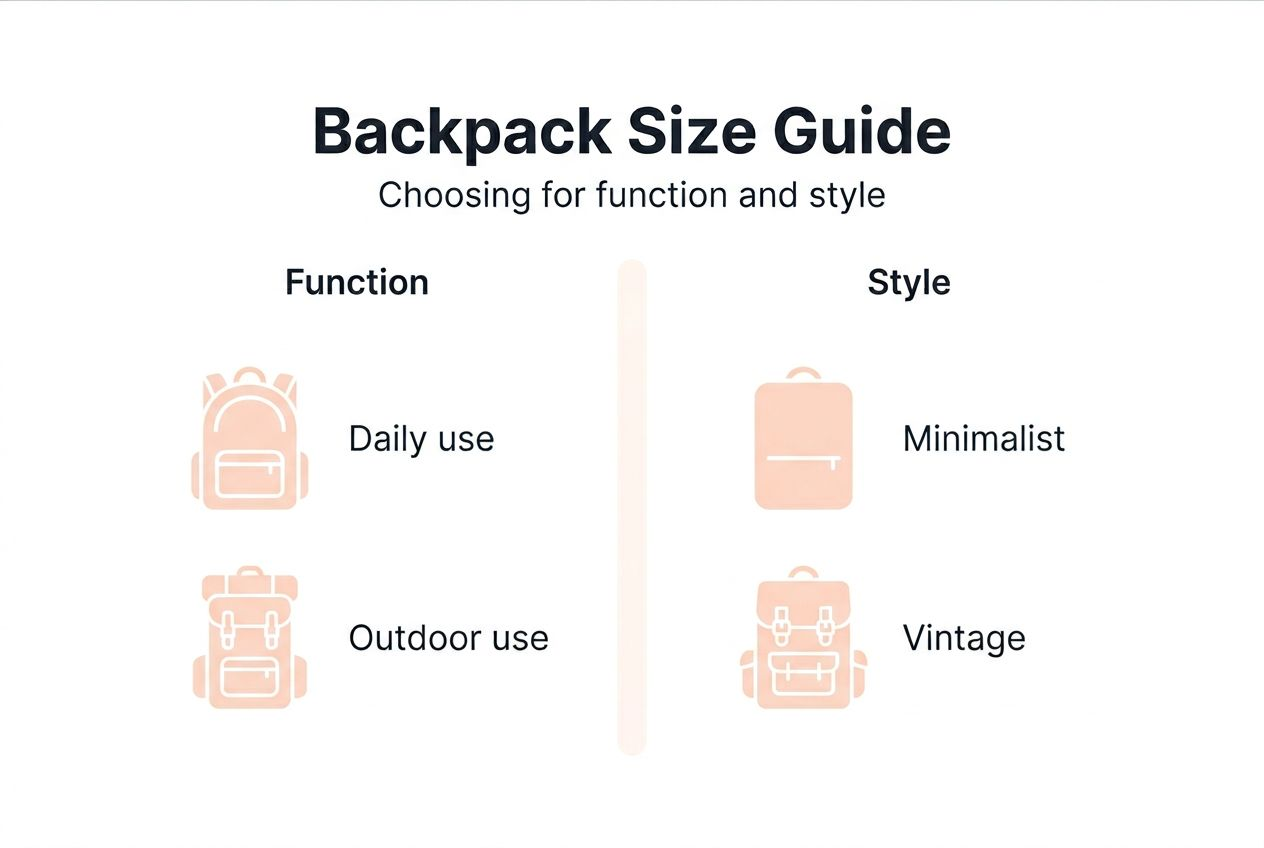 Backpack Size Guide

Choosing for function and style

Function

Daily use

Outdoor use

Style

Minimalist

Vintage